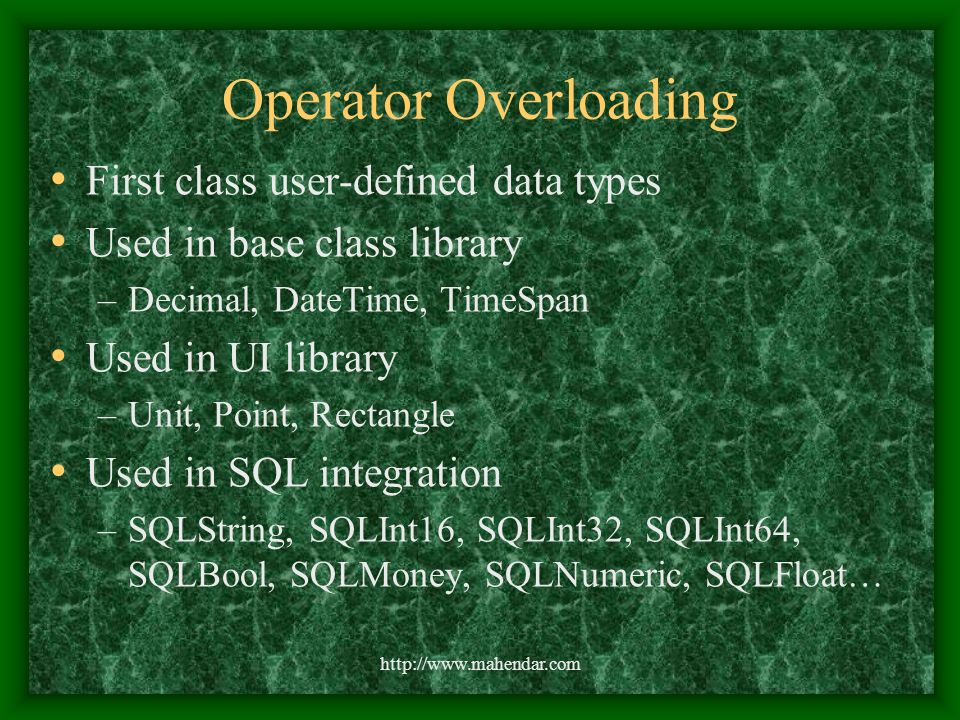 Operator Overloading

• First class user-defined data types
• Used in base class library
– Decimal, DateTime, TimeSpan
• Used in UI library
– Unit, Point, Rectangle
• Used in SQL integration
– SQLString, SQLInt16, SQLInt32, SQLInt64, SQLBool, SQLMoney, SQLNumeric, SQLFloat…

http://www.mahendar.com